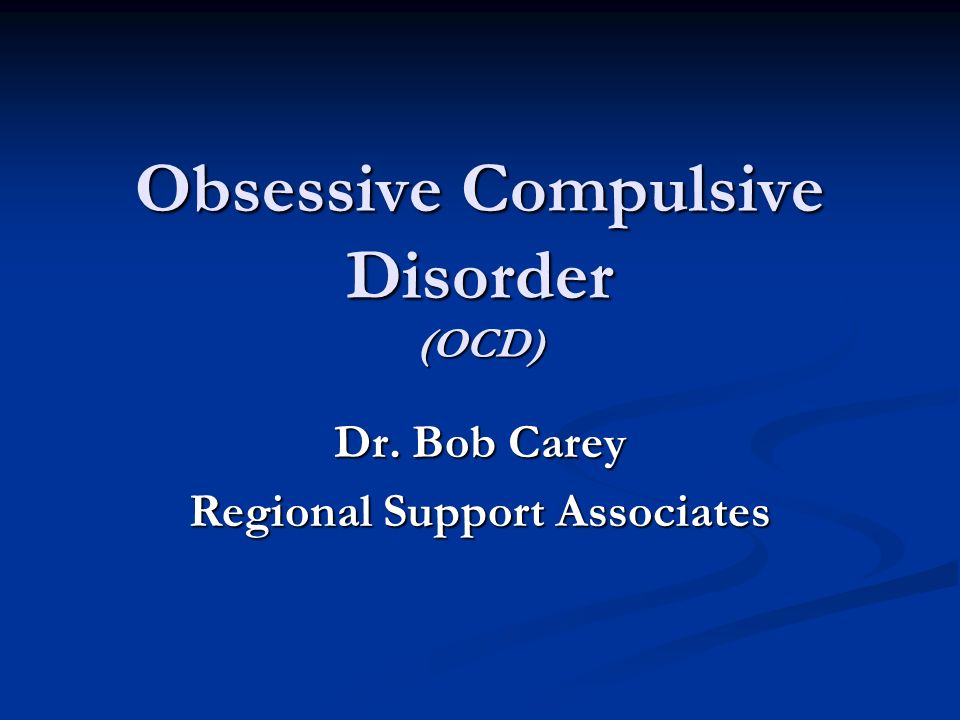 Obsessive Compulsive Disorder
(OCD)

Dr. Bob Carey
Regional Support Associates